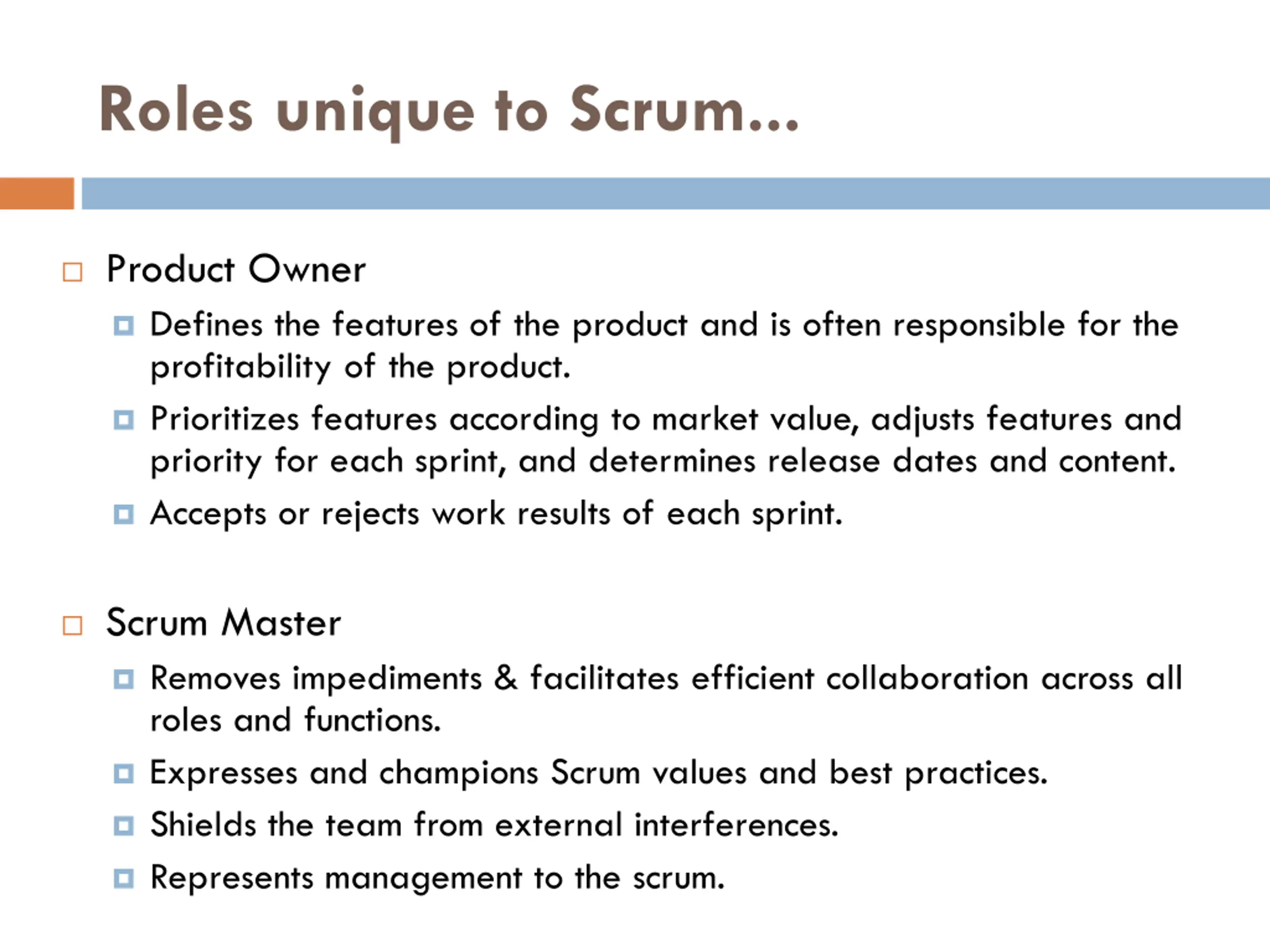 Roles unique to Scrum...

Product Owner

Defines the features of the product and is often responsible for the profitability of the product.

Prioritizes features according to market value, adjusts features and priority for each sprint, and determines release dates and content.

Accepts or rejects work results of each sprint.

Scrum Master

Removes impediments & facilitates efficient collaboration across all roles and functions.

Expresses and champions Scrum values and best practices.

Shields the team from external interferences.

Represents management to the scrum.